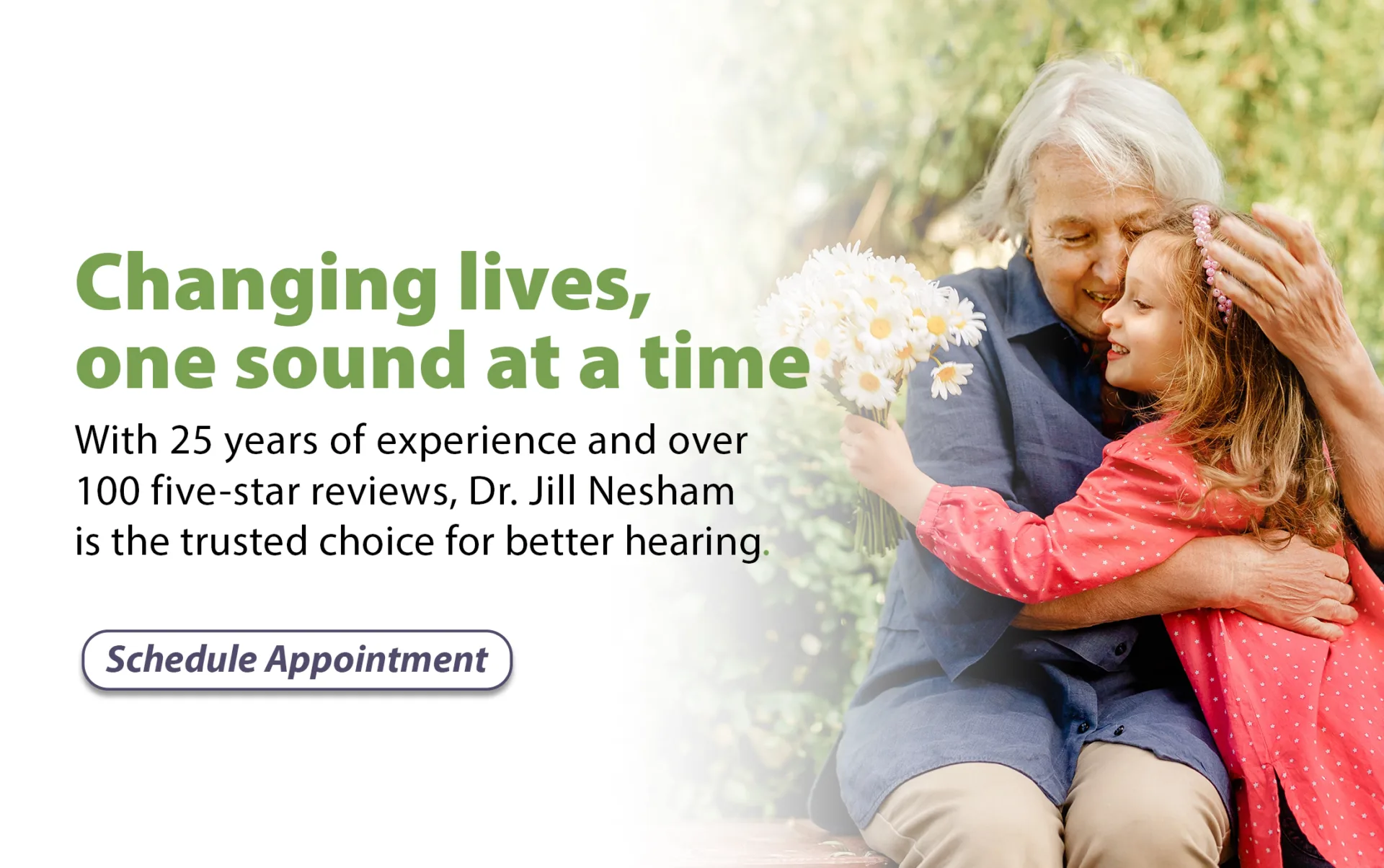 Changing lives,
one sound at a time

With 25 years of experience and over 100 five-star reviews, Dr. Jill Nesham is the trusted choice for better hearing.

Schedule Appointment